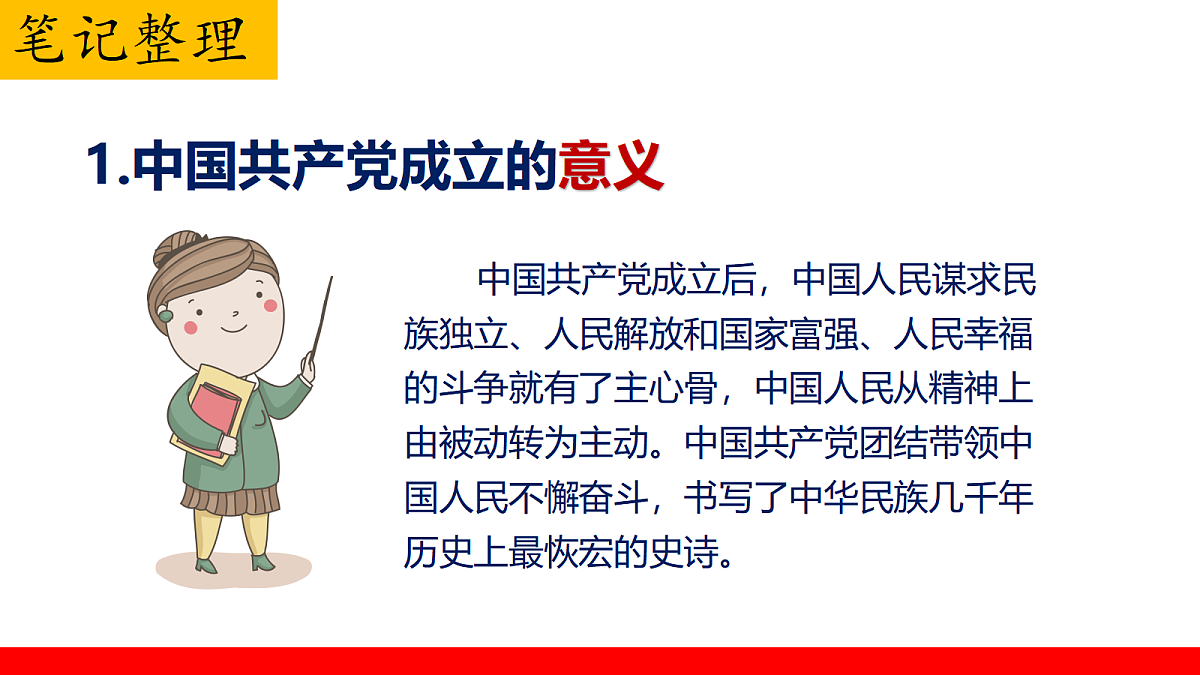 笔记整理

1.中国共产党成立的意义

中国共产党成立后，中国人民谋求民族独立、人民解放和国家富强、人民幸福的斗争就有了主心骨，中国人民从精神上由被动转为主动。中国共产党团结带领中国人民不懈奋斗，书写了中华民族几千年历史上最恢宏的史诗。